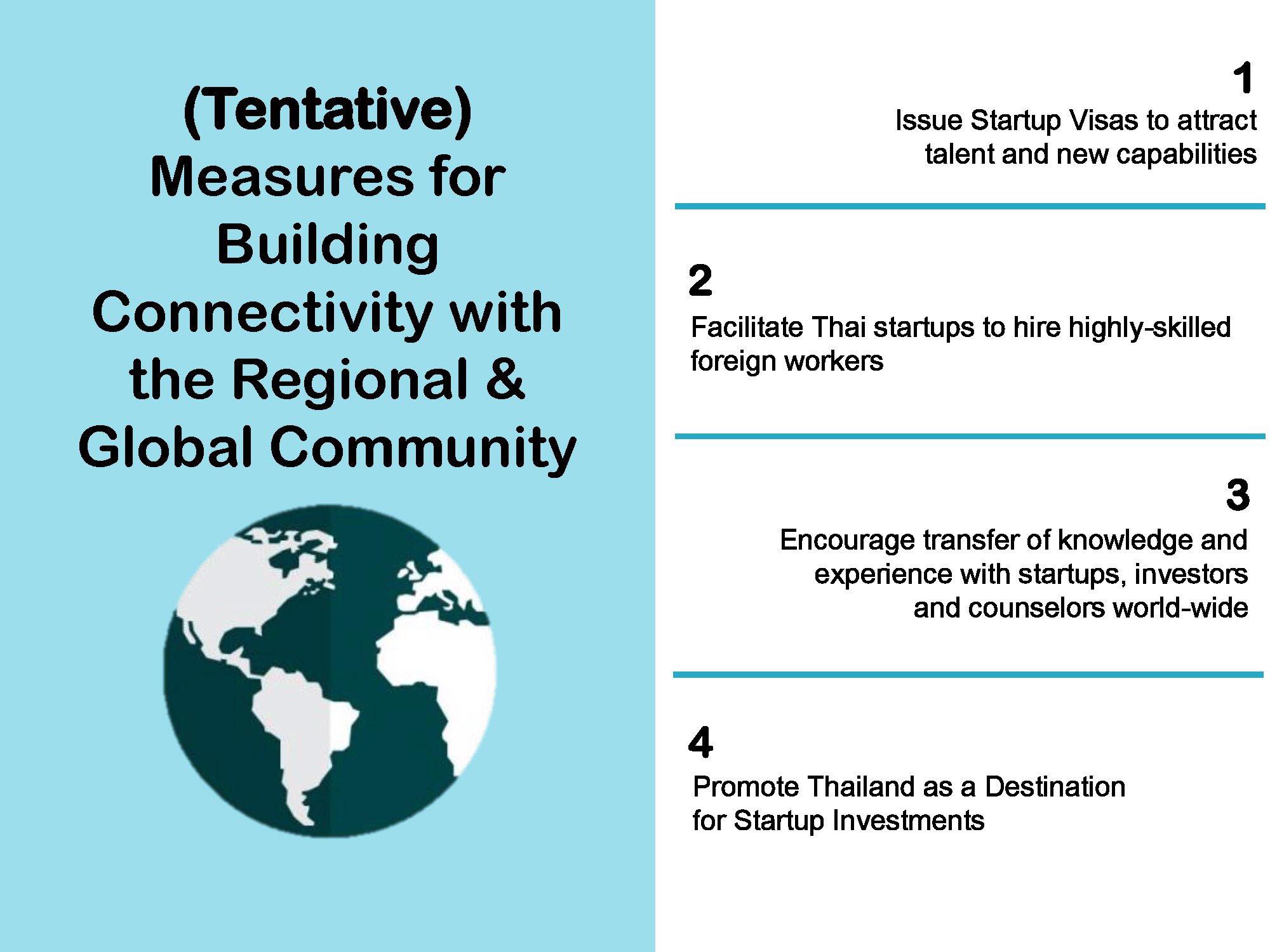 (Tentative) Measures for Building Connectivity with the Regional & Global Community

1
Issue Startup Visas to attract talent and new capabilities

2
Facilitate Thai startups to hire highly-skilled foreign workers

3
Encourage transfer of knowledge and experience with startups, investors and counselors world-wide

4
Promote Thailand as a Destination for Startup Investments